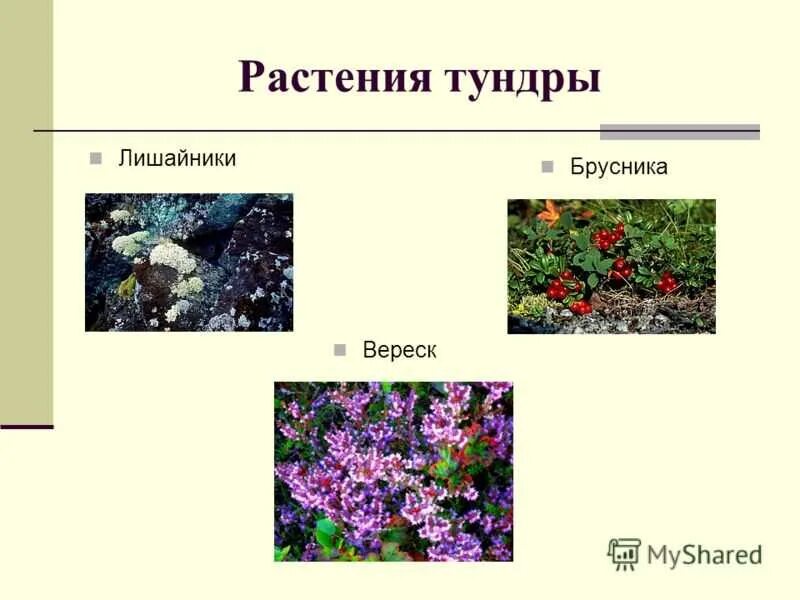 Растения тундры

Лишайники

Брусника

Вереск

MyShared